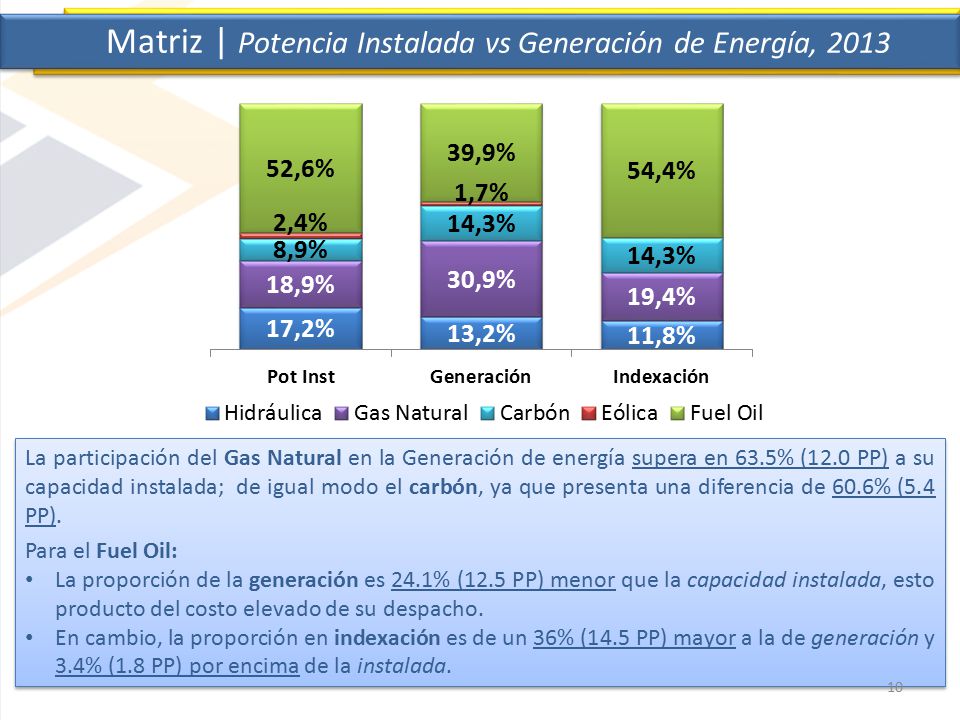 Matriz | Potencia Instalada vs Generación de Energía, 2013

52,6%
2,4%
8,9%
18,9%
17,2%

39,9%
1,7%
14,3%
30,9%
13,2%

54,4%
14,3%
19,4%
11,8%

Pot Inst
Generación
Indexación

Hidráulica Gas Natural Carbón Eólica Fuel Oil

La participación del Gas Natural en la Generación de energía supera en 63.5% (12.0 PP) a su capacidad instalada; de igual modo el carbón, ya que presenta una diferencia de 60.6% (5.4 PP).

Para el Fuel Oil:
• La proporción de la generación es 24.1% (12.5 PP) menor que la capacidad instalada, esto producto del costo elevado de su despacho.
• En cambio, la proporción en indexación es de un 36% (14.5 PP) mayor a la de generación y 3.4% (1.8 PP) por encima de la instalada.

10